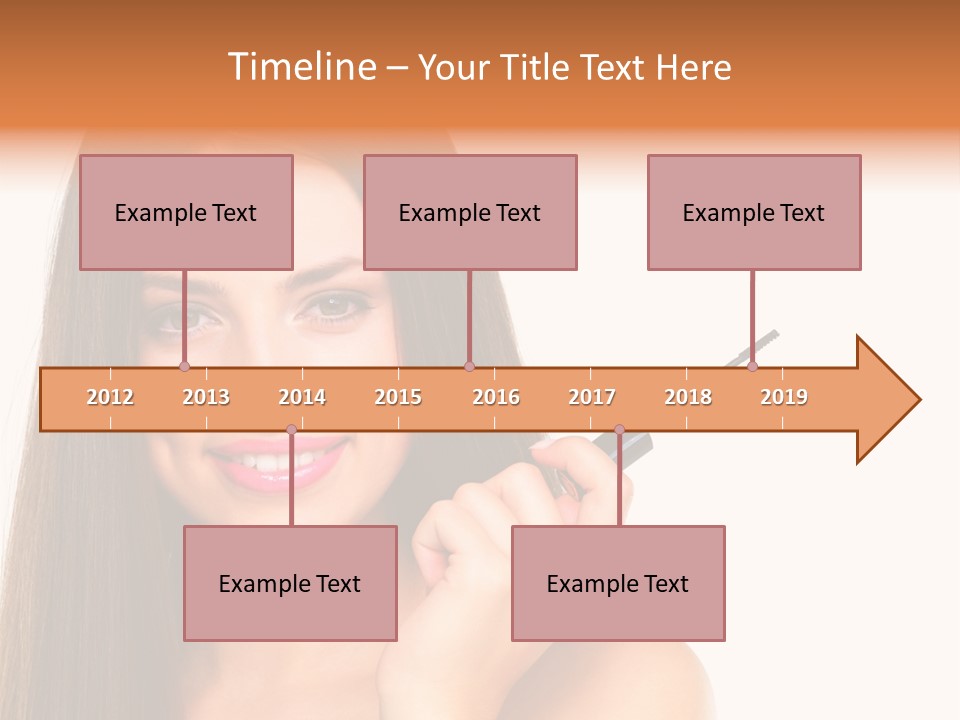 Timeline – Your Title Text Here

Example Text

Example Text

Example Text

2012 2013 2014 2015 2016 2017 2018 2019

Example Text

Example Text